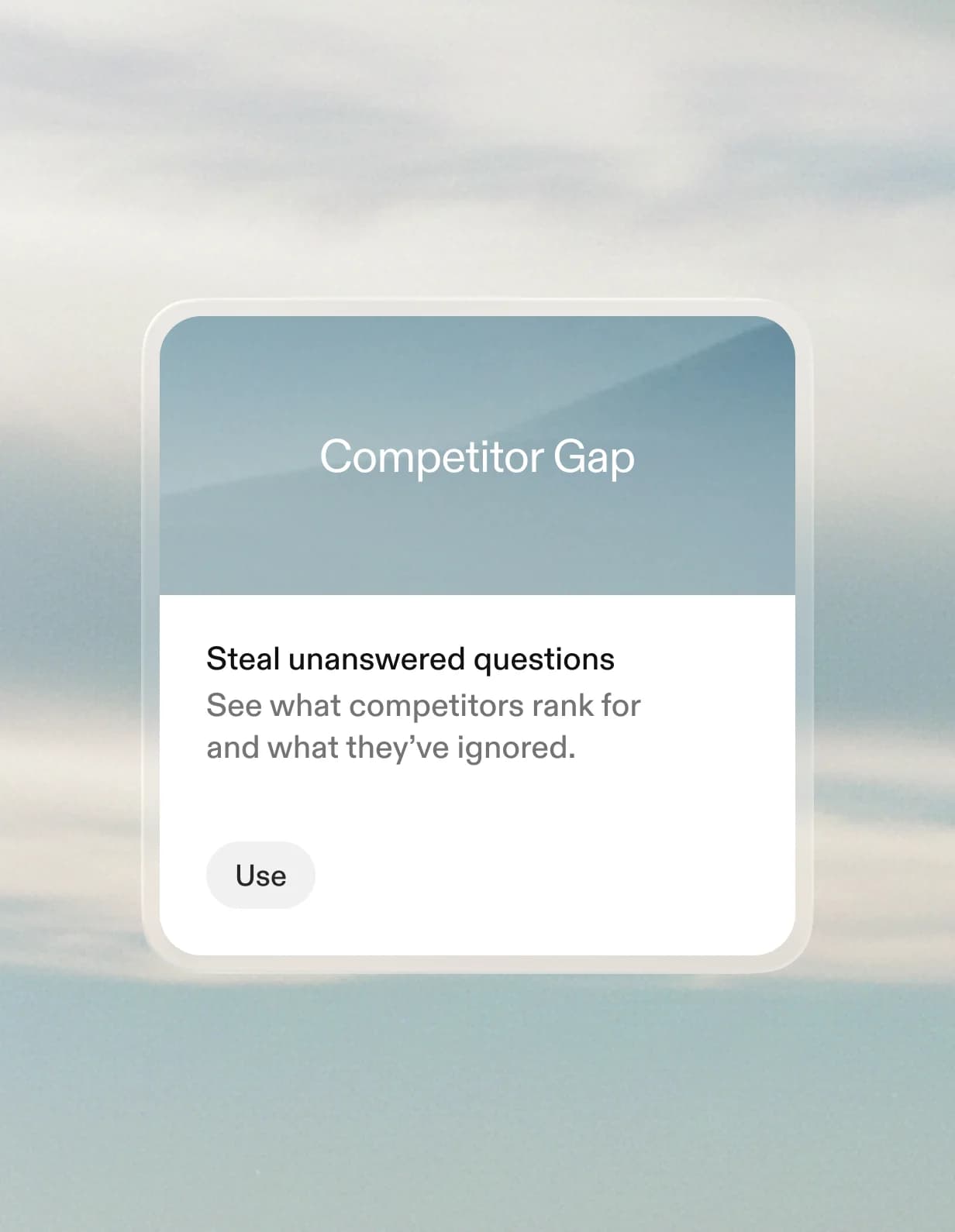 Competitor Gap

Steal unanswered questions
See what competitors rank for and what they’ve ignored.

Use